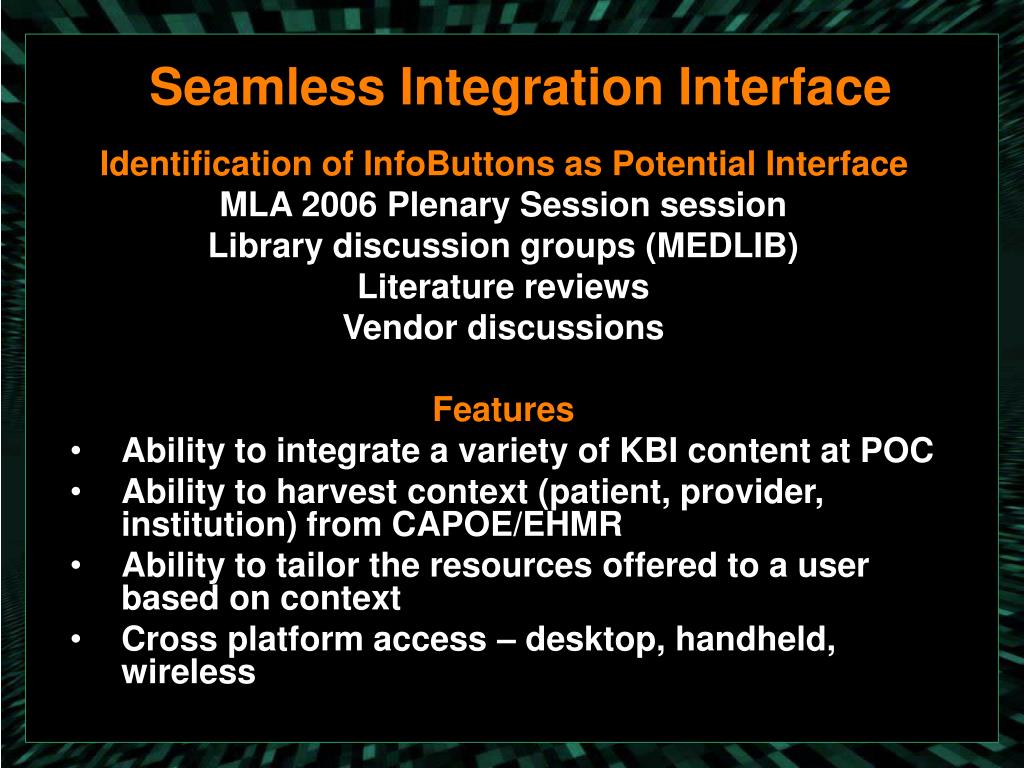 Seamless Integration Interface

Identification of InfoButtons as Potential Interface
MLA 2006 Plenary Session session
Library discussion groups (MEDLIB)
Literature reviews
Vendor discussions

Features
• Ability to integrate a variety of KBI content at POC
• Ability to harvest context (patient, provider, institution) from CAPOE/EHMR
• Ability to tailor the resources offered to a user based on context
• Cross platform access – desktop, handheld, wireless